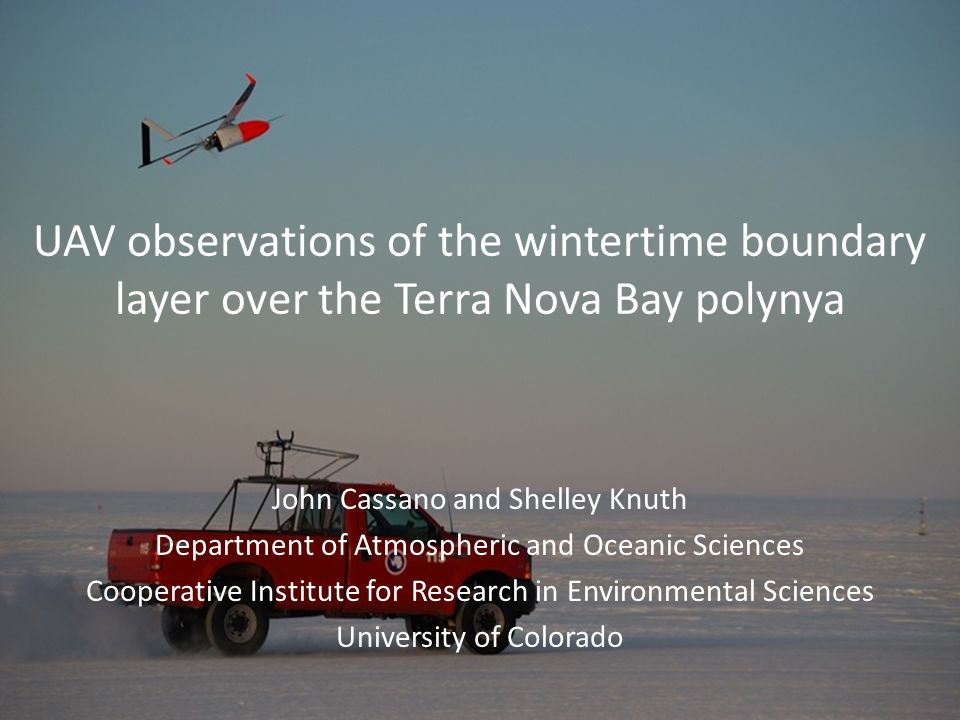 UAV observations of the wintertime boundary layer over the Terra Nova Bay polynya

John Cassano and Shelley Knuth
Department of Atmospheric and Oceanic Sciences
Cooperative Institute for Research in Environmental Sciences
University of Colorado